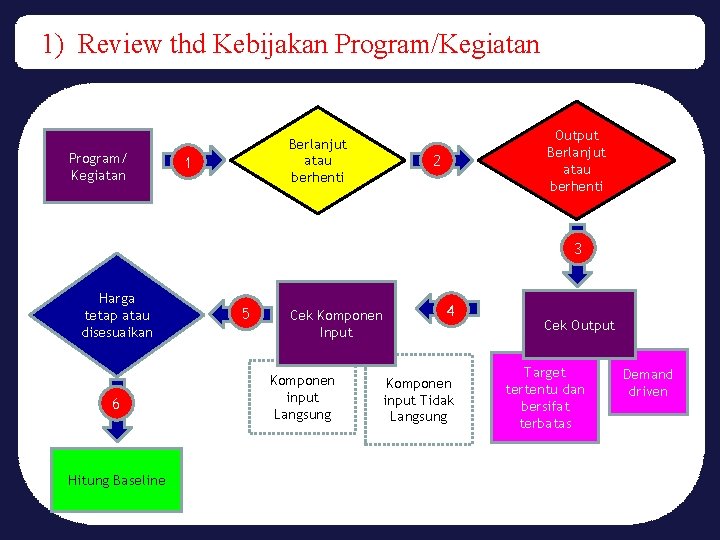 1) Review thd Kebijakan Program/Kegiatan

Program/ Kegiatan

1

Berlanjut atau berhenti

2

Output Berlanjut atau berhenti

3

Cek Output

Target tertentu dan bersifat terbatas

Demand driven

4

Cek Komponen Input

Komponen input Langsung

Komponen input Tidak Langsung

5

Harga tetap atau disesuaikan

6

Hitung Baseline